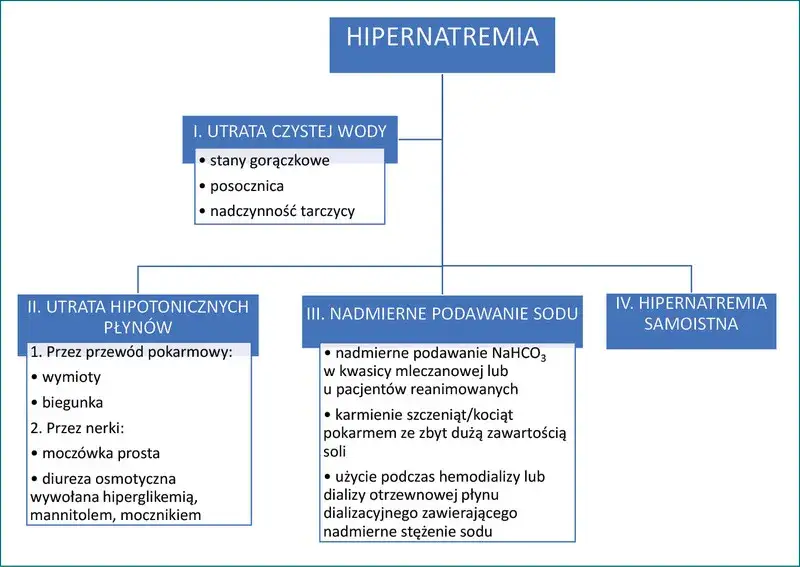 HIPERNATREMIA

I. UTRATA CZYSTEJ WODY

• stany gorączkowe

• posocznica

• nadczynność tarczycy

II. UTRATA HIPOTONICZNYCH PŁYNÓW

1. Przez przewód pokarmowy:

• wymioty

• biegunka

2. Przez nerki:

• moczówka prosta

• diureza osmotyczna wywołana hiperglikemią, mannitolem, mocznikiem

III. NADMIERNE PODAWANIE SODU

• nadmierne podawanie $NaHCO_3$ w kwasicy mleczanowej lub u pacjentów reanimowanych

• karmienie szczeniąt/kociąt pokarmem ze zbyt dużą zawartością soli

• użycie podczas hemodializy lub dializy otrzewnowej płynu dializacyjnego zawierającego nadmierne stężenie sodu

IV. HIPERNATREMIA SAMOISTNA